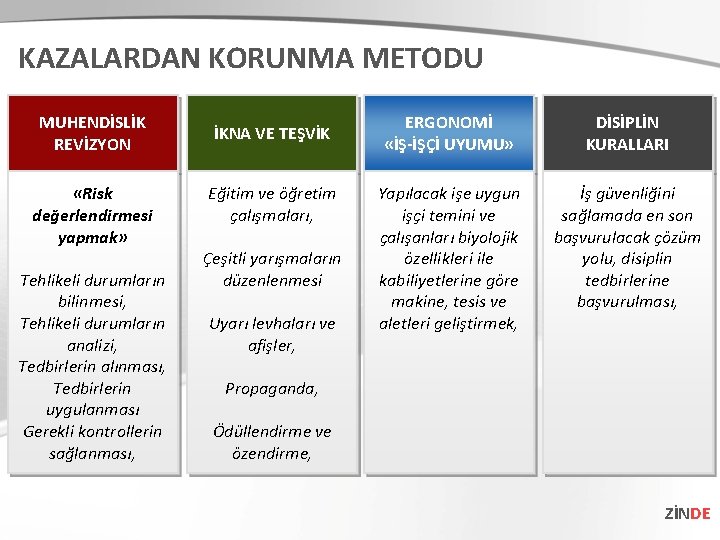 KAZALARDAN KORUNMA METODU

MUHENDİSLİK REVİZYON

«Risk değerlendirmesi yapmak»

Tehlikeli durumların bilinmesi,
Tehlikeli durumların analizi,
Tedbirlerin alınması,
Tedbirlerin uygulanması
Gerekli kontrollerin sağlanması,

İKNA VE TEŞVİK

Eğitim ve öğretim çalışmaları,

Çeşitli yarışmaların düzenlenmesi

Uyarı levhaları ve afişler,

Propaganda,

Ödüllendirme ve özendirme,

ERGONOMİ «İŞ-İŞÇİ UYUMU»

Yapılacak işe uygun işçi temini ve çalışanları biyolojik özellikleri ile kabiliyetlerine göre makine, tesis ve aletleri geliştirmek,

DİSİPLİN KURALLARI

İş güvenliğini sağlamada en son başvurulacak çözüm yolu, disiplin tedbirlerine başvurulması,

ZİNDE